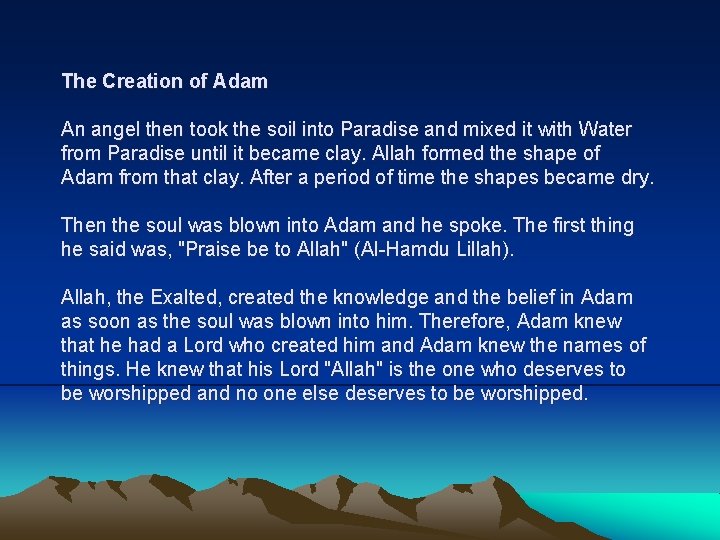 The Creation of Adam

An angel then took the soil into Paradise and mixed it with Water from Paradise until it became clay. Allah formed the shape of Adam from that clay. After a period of time the shapes became dry.

Then the soul was blown into Adam and he spoke. The first thing he said was, "Praise be to Allah" (Al-Hamdu Lillah).

Allah, the Exalted, created the knowledge and the belief in Adam as soon as the soul was blown into him. Therefore, Adam knew that he had a Lord who created him and Adam knew the names of things. He knew that his Lord "Allah" is the one who deserves to be worshipped and no one else deserves to be worshipped.